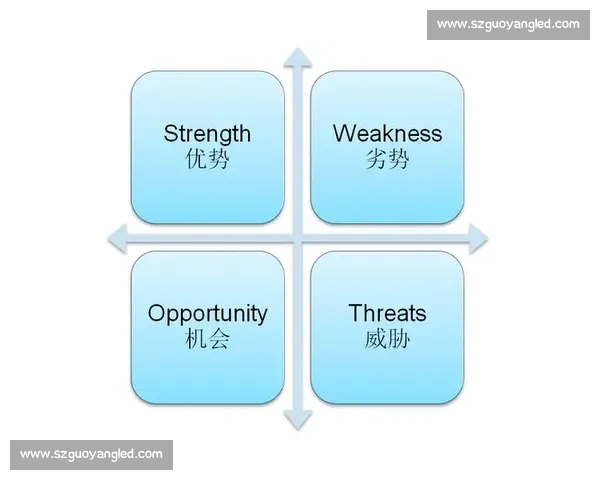 www.szguoyangled.com

Strength
优势

Weakness
劣势

Opportunity
机会

Threats
威胁

www.szguoyangled.com